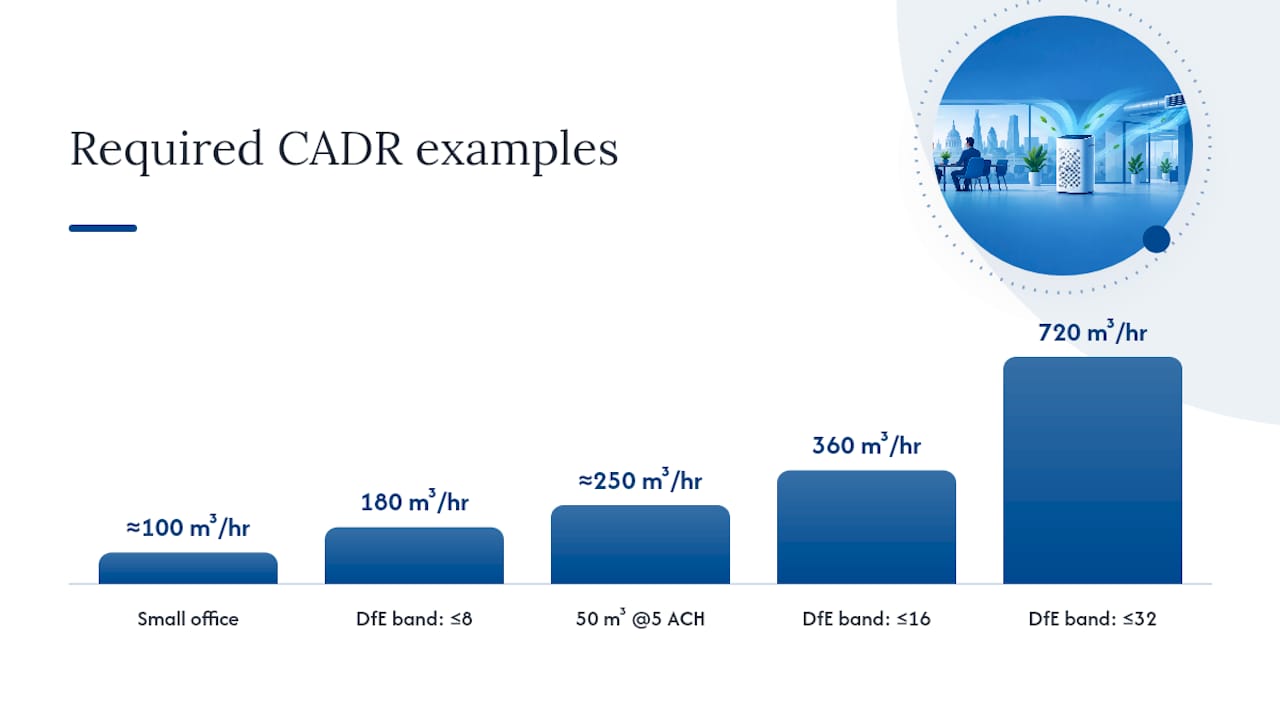 Required CADR examples

≈100 $m^3$/hr

180 $m^3$/hr

≈250 $m^3$/hr

360 $m^3$/hr

720 $m^3$/hr

Small office

DfE band: ≤8

50 $m^3$ @5 ACH

DfE band: ≤16

DfE band: ≤32